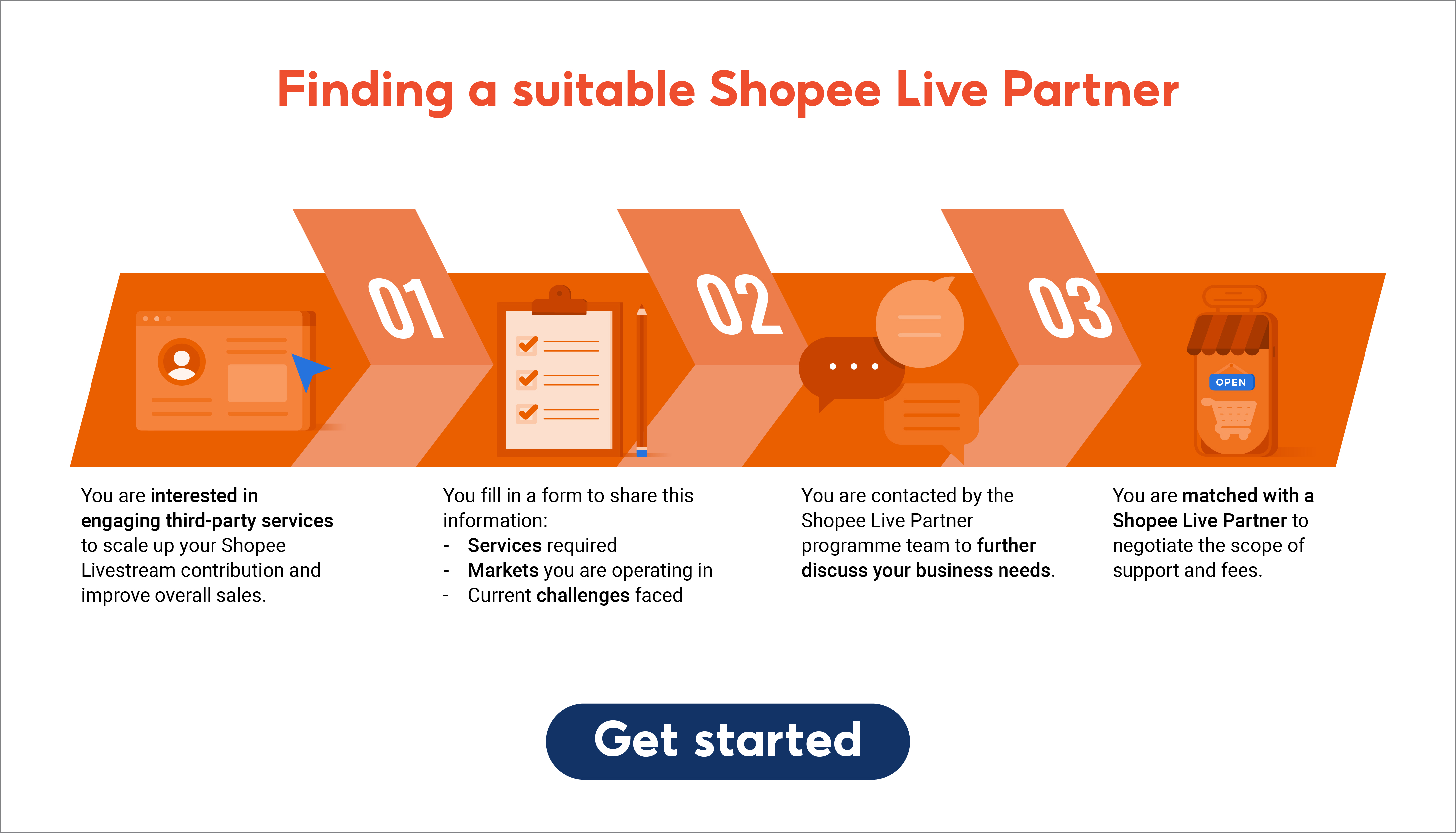 Finding a suitable Shopee Live Partner

01

02

03

OPEN

You are interested in engaging third-party services to scale up your Shopee Livestream contribution and improve overall sales.

You fill in a form to share this information:
- Services required
- Markets you are operating in
- Current challenges faced

You are contacted by the Shopee Live Partner programme team to further discuss your business needs.

You are matched with a Shopee Live Partner to negotiate the scope of support and fees.

Get started